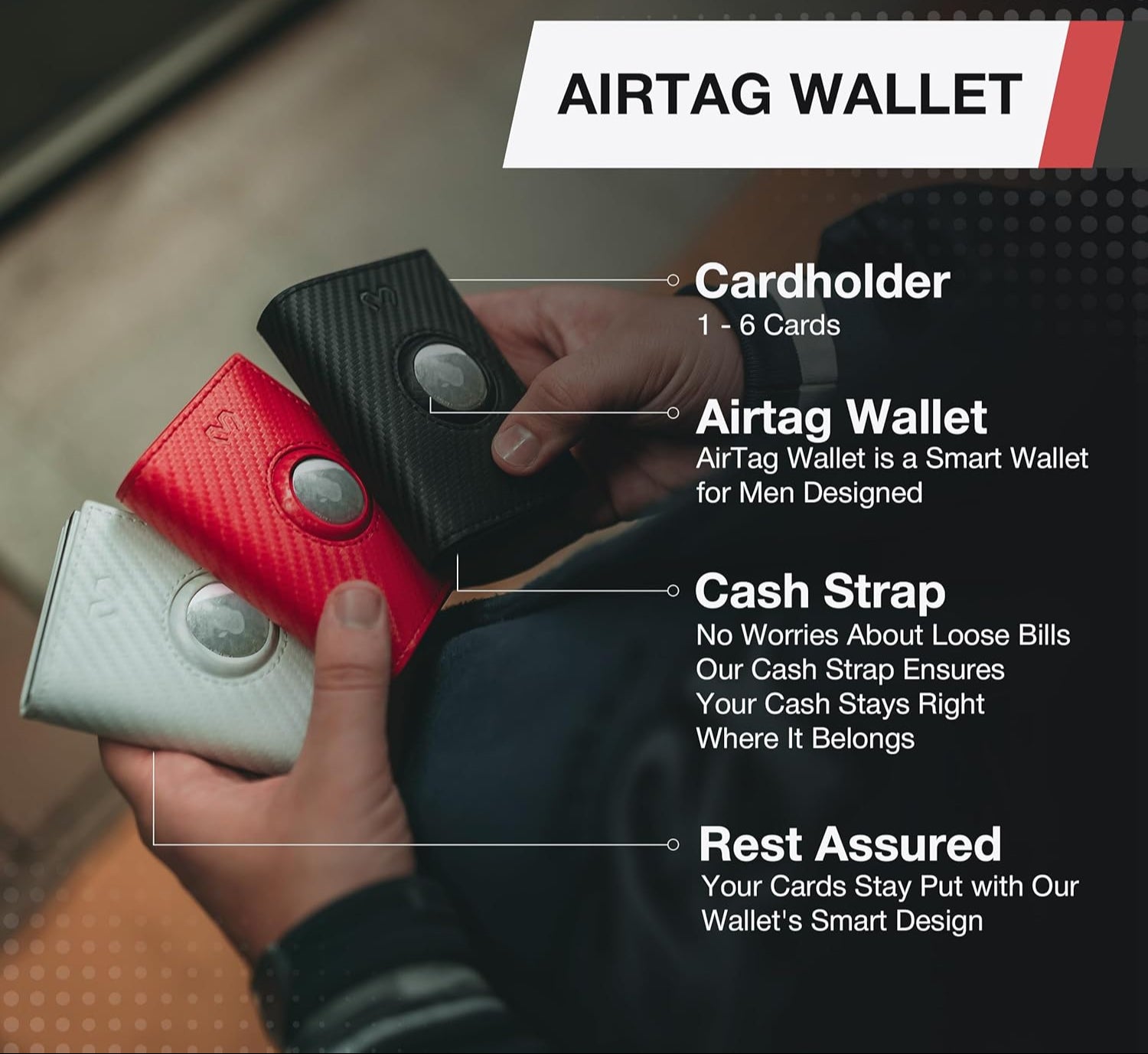 AIRTAG WALLET

Cardholder
1 - 6 Cards

Airtag Wallet
AirTag Wallet is a Smart Wallet for Men Designed

Cash Strap
No Worries About Loose Bills Our Cash Strap Ensures Your Cash Stays Right Where It Belongs

Rest Assured
Your Cards Stay Put with Our Wallet's Smart Design